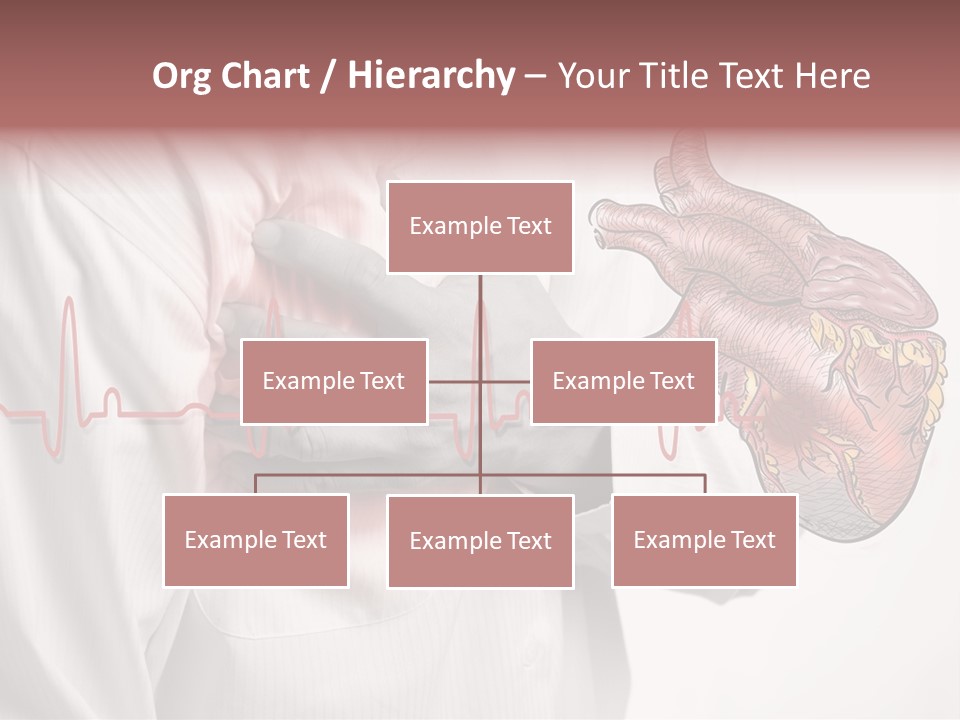 Org Chart / Hierarchy – Your Title Text Here

Example Text

Example Text

Example Text

Example Text

Example Text

Example Text